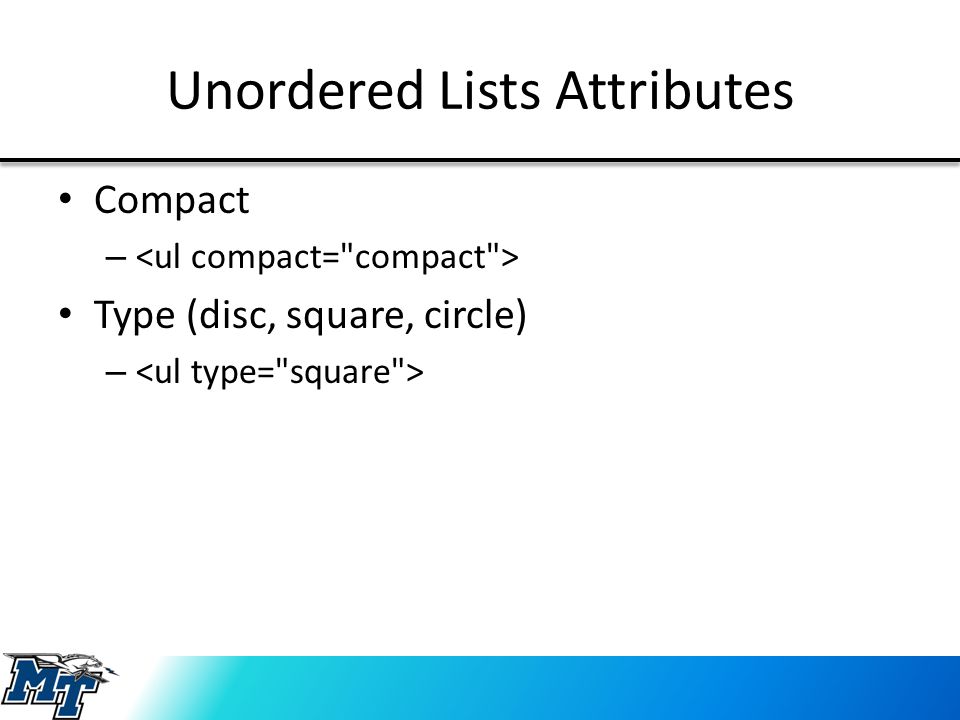 Unordered Lists Attributes

• Compact
– <ul compact="compact">
• Type (disc, square, circle)
– <ul type="square">

MT